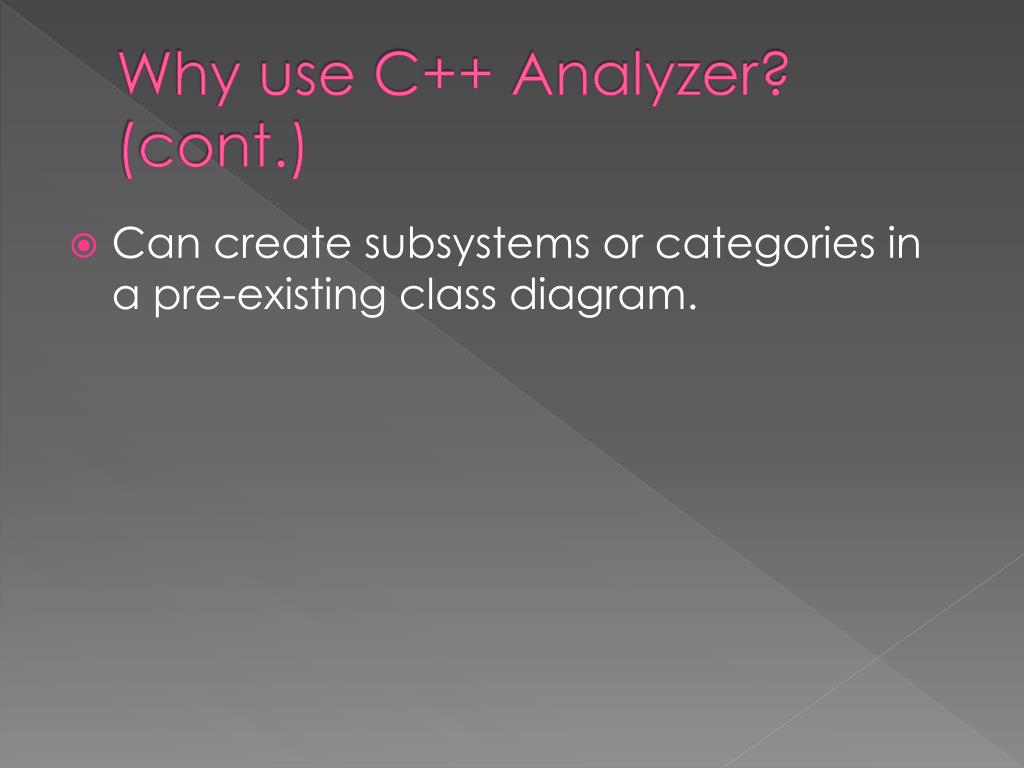 Why use C++ Analyzer? (cont.)

Can create subsystems or categories in a pre-existing class diagram.